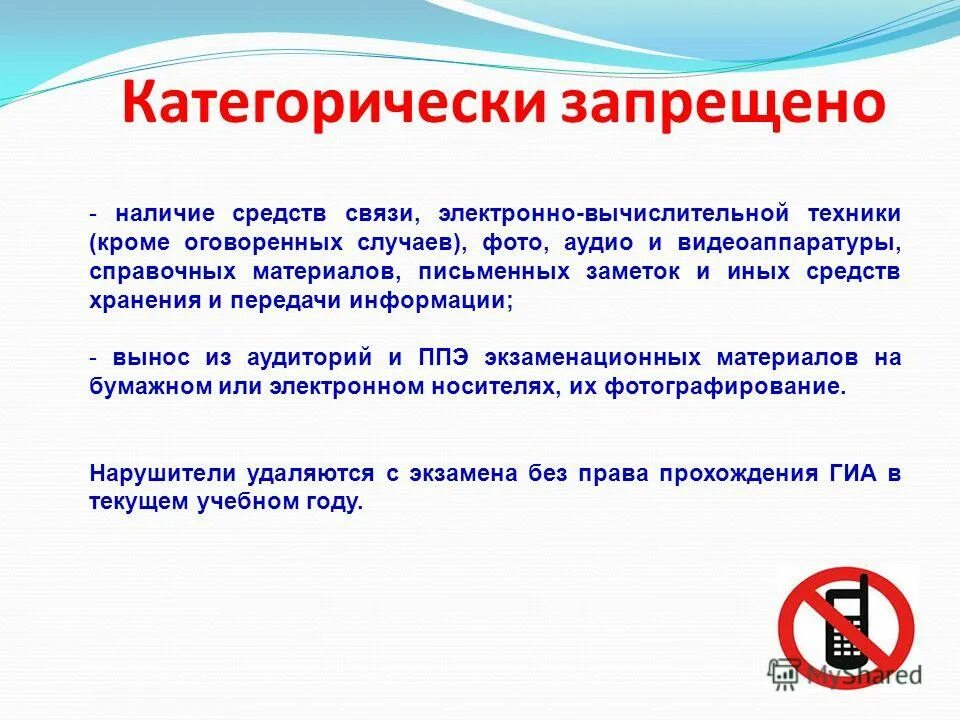 Категорически запрещено

- наличие средств связи, электронно-вычислительной техники (кроме оговоренных случаев), фото, аудио и видеоаппаратуры, справочных материалов, письменных заметок и иных средств хранения и передачи информации;

- вынос из аудиторий и ППЭ экзаменационных материалов на бумажном или электронном носителях, их фотографирование.

Нарушители удаляются с экзамена без права прохождения ГИА в текущем учебном году.

MyShared